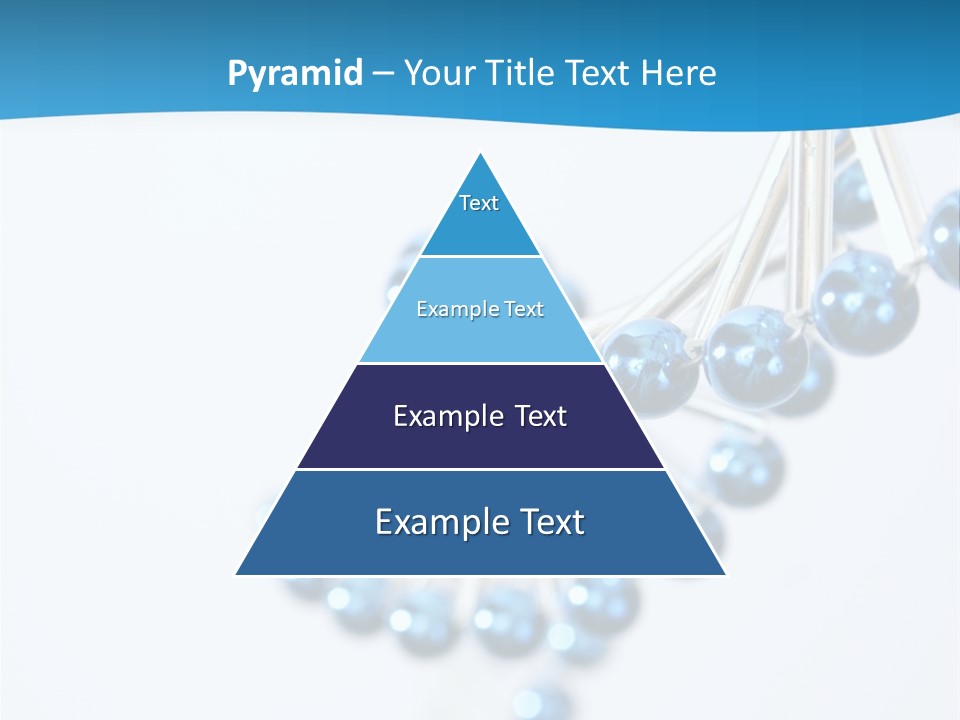 Pyramid – Your Title Text Here

Text

Example Text

Example Text

Example Text